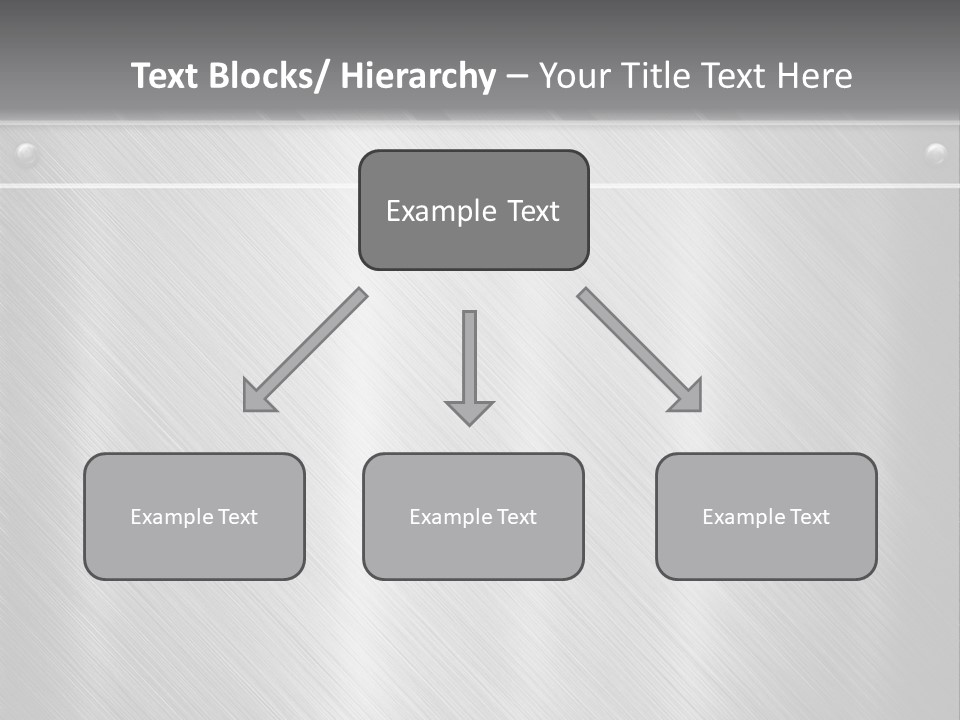 Text Blocks/ Hierarchy – Your Title Text Here

Example Text

Example Text

Example Text

Example Text